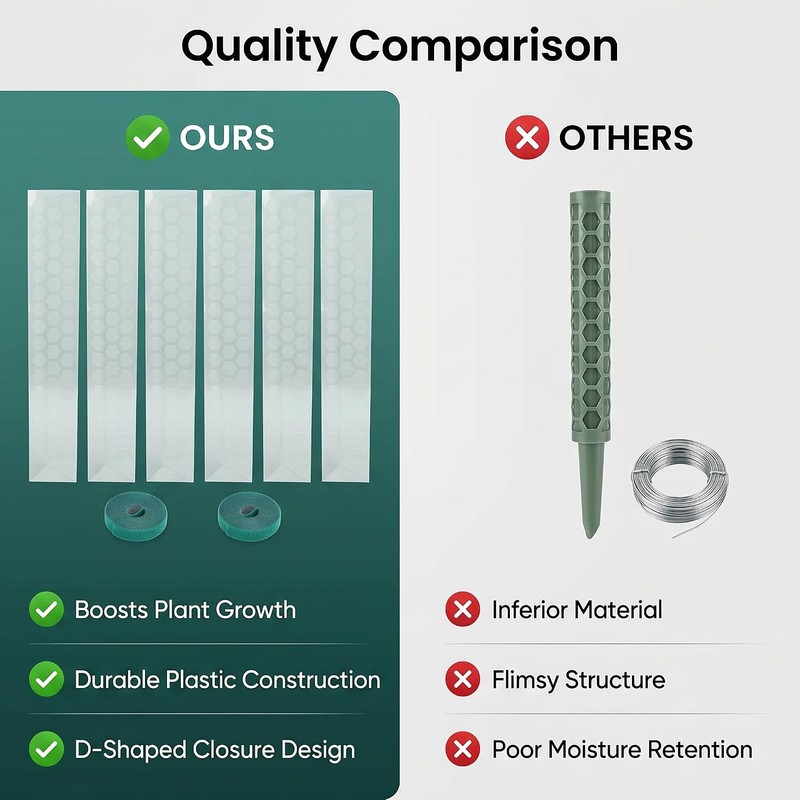 Quality Comparison

OURS

Boosts Plant Growth

Durable Plastic Construction

D-Shaped Closure Design

OTHERS

Inferior Material

Flimsy Structure

Poor Moisture Retention